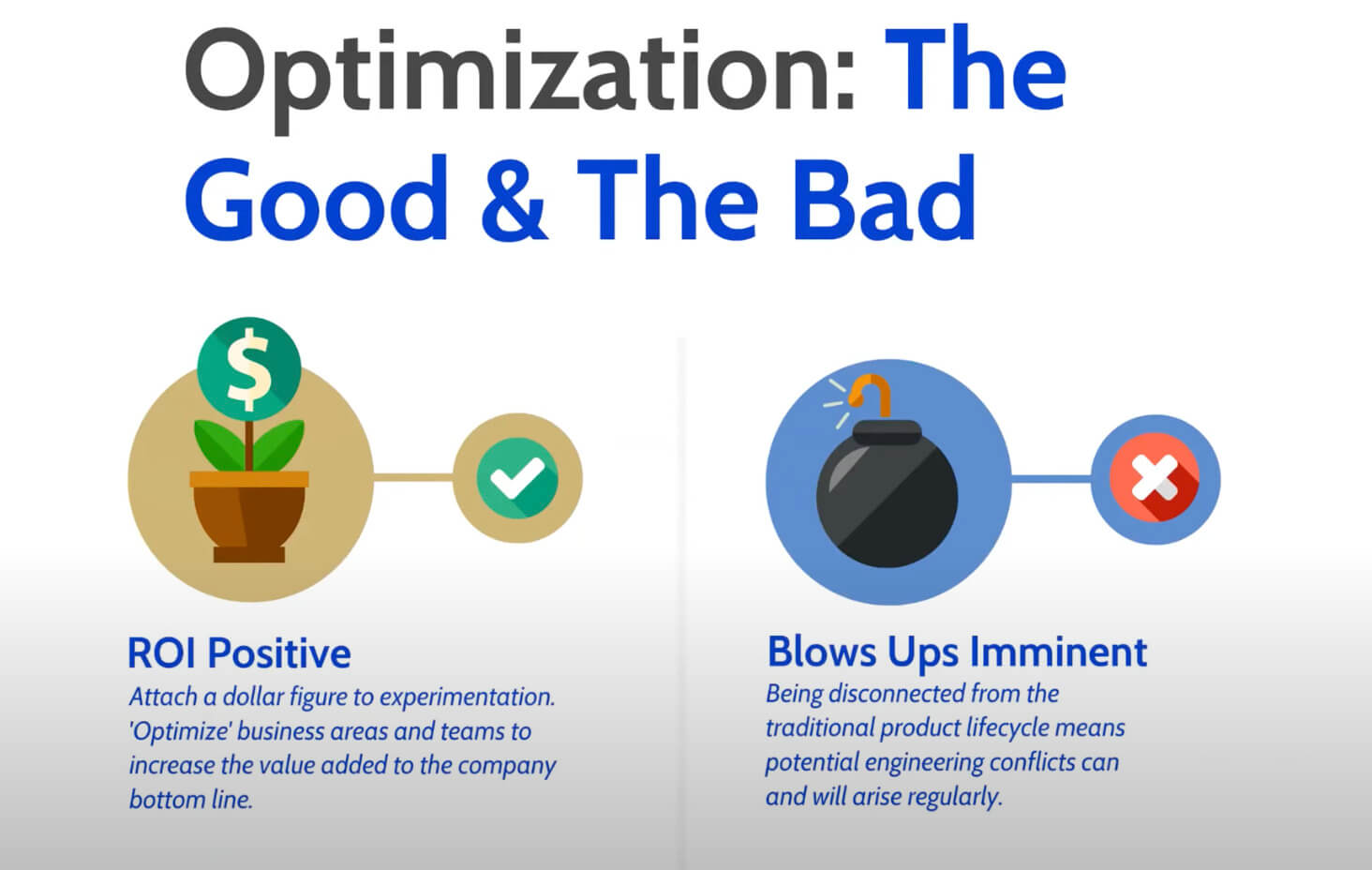 Optimization: The Good & The Bad

$

ROI Positive
Attach a dollar figure to experimentation. 'Optimize' business areas and teams to increase the value added to the company bottom line.

Blows Ups Imminent
Being disconnected from the traditional product lifecycle means potential engineering conflicts can and will arise regularly.